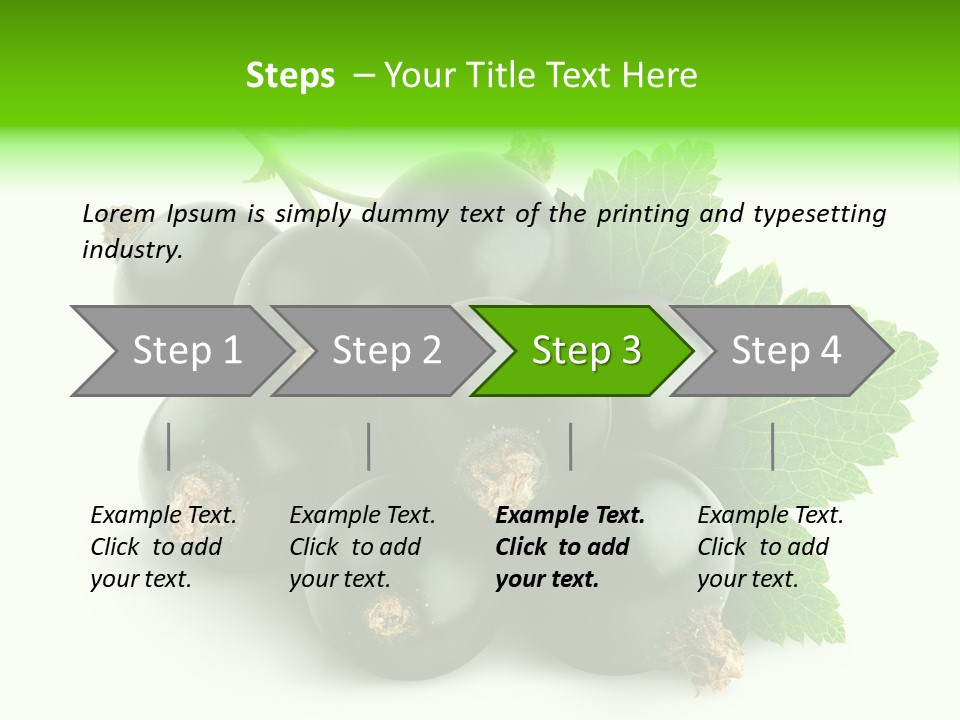 Steps – Your Title Text Here

Lorem Ipsum is simply dummy text of the printing and typesetting industry.

Step 1

Step 2

Step 3

Step 4

Example Text. Click to add your text.

Example Text. Click to add your text.

Example Text. Click to add your text.

Example Text. Click to add your text.